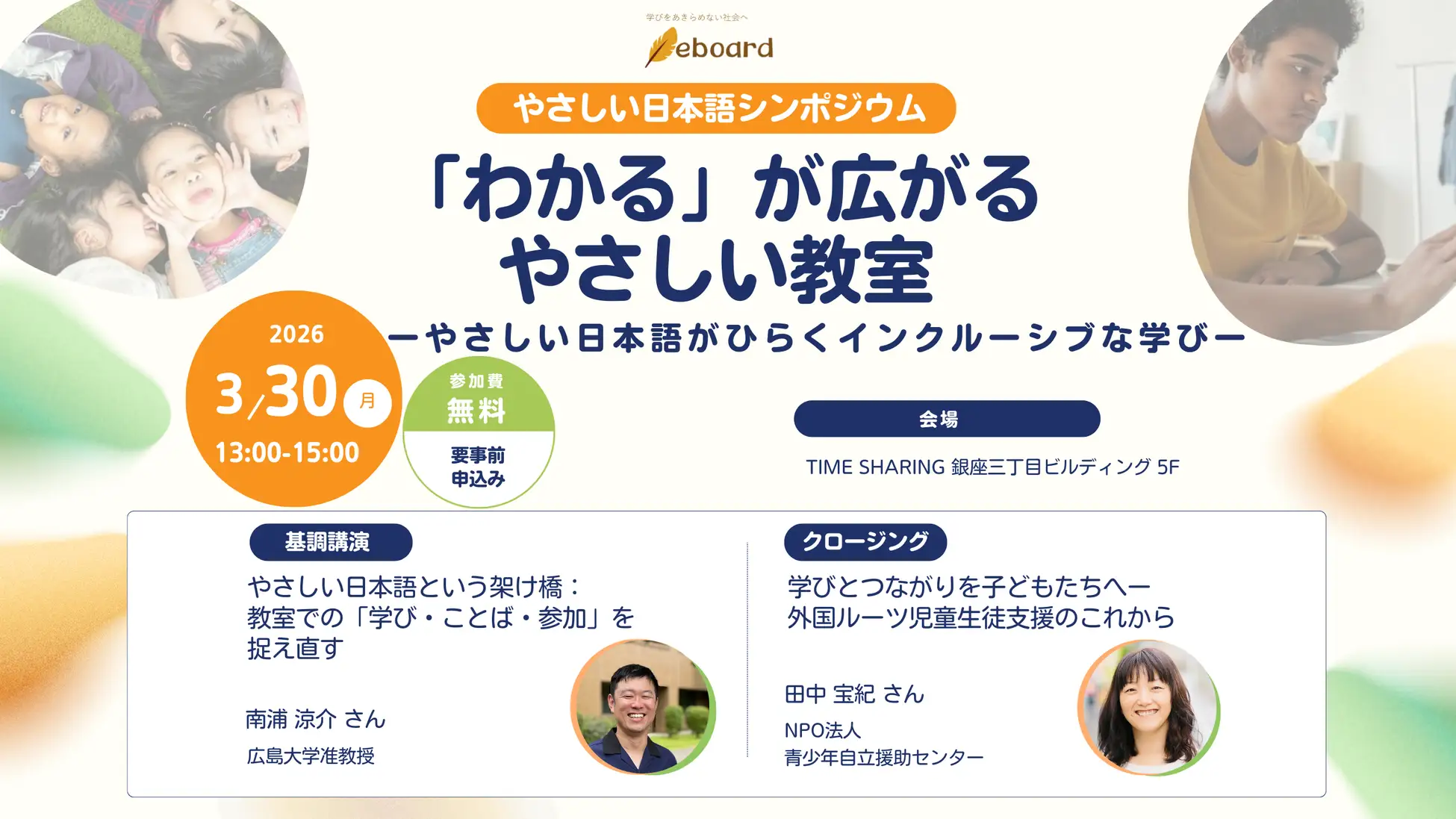 学びをあきらめない社会へ
eboard

やさしい日本語シンポジウム

「わかる」が広がる
やさしい教室

ーやさしい日本語がひらくインクルーシブな学びー

2026
3/30 月
13:00-15:00

参加費
無料
要事前
申込み

会場
TIME SHARING 銀座三丁目ビルディング 5F

基調講演
やさしい日本語という架け橋：
教室での「学び・ことば・参加」を
捉え直す

南浦 涼介 さん
広島大学准教授

クロージング
学びとつながりを子どもたちへー
外国ルーツ児童生徒支援のこれから

田中 宝紀 さん
NPO法人
青少年自立援助センター